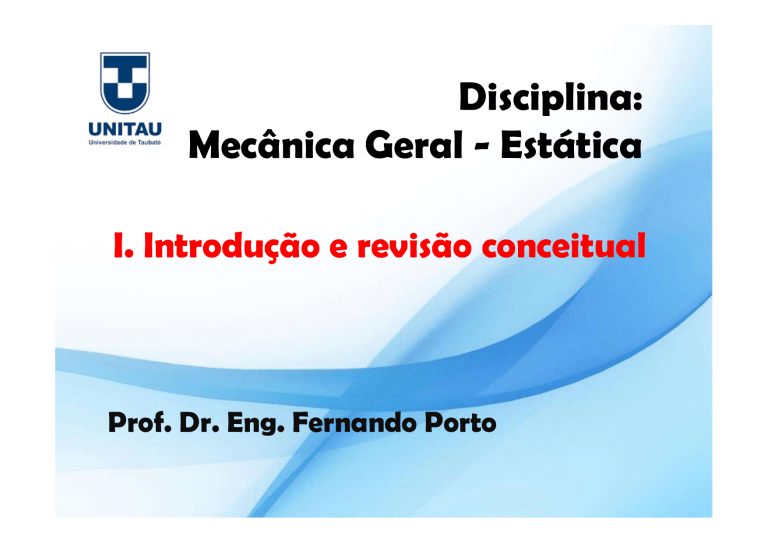 UNITAU
Universidade de Taubaté

Disciplina:
Mecânica Geral - Estática

I. Introdução e revisão conceitual

Prof. Dr. Eng. Fernando Porto